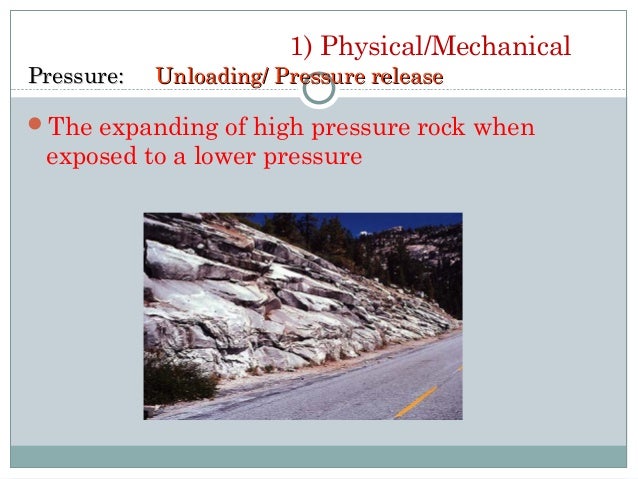 1) Physical/Mechanical

Pressure: Unloading/ Pressure release

The expanding of high pressure rock when exposed to a lower pressure